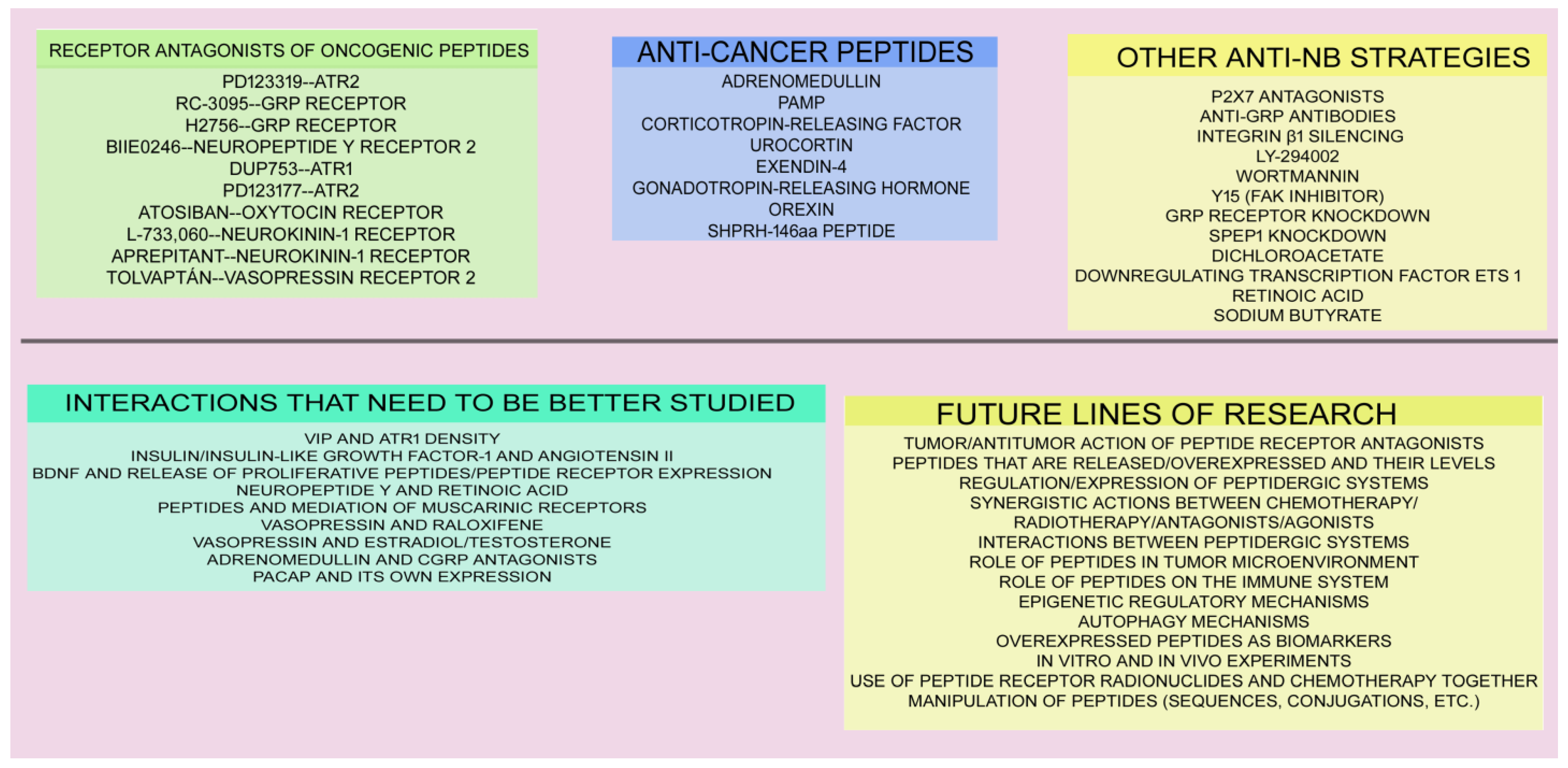 RECEPTOR ANTAGONISTS OF ONCOGENIC PEPTIDES

PD123319--ATR2
RC-3095--GRP RECEPTOR
H2756--GRP RECEPTOR
BIIE0246--NEUROPEPTIDE Y RECEPTOR 2
DUP753--ATR1
PD123177--ATR2
ATOSIBAN--OXYTOCIN RECEPTOR
L-733,060--NEUROKININ-1 RECEPTOR
APREPITANT--NEUROKININ-1 RECEPTOR
TOLVAPTÁN--VASOPRESSIN RECEPTOR 2

ANTI-CANCER PEPTIDES

ADRENOMEDULLIN
PAMP
CORTICOTROPIN-RELEASING FACTOR
UROCORTIN
EXENDIN-4
GONADOTROPIN-RELEASING HORMONE
OREXIN
SHPRH-146aa PEPTIDE

OTHER ANTI-NB STRATEGIES

P2X7 ANTAGONISTS
ANTI-GRP ANTIBODIES
INTEGRIN β1 SILENCING
LY-294002
WORTMANNIN
Y15 (FAK INHIBITOR)
GRP RECEPTOR KNOCKDOWN
SPEP1 KNOCKDOWN
DICHLOROACETATE
DOWNREGULATING TRANSCRIPTION FACTOR ETS 1
RETINOIC ACID
SODIUM BUTYRATE

INTERACTIONS THAT NEED TO BE BETTER STUDIED

VIP AND ATR1 DENSITY
INSULIN/INSULIN-LIKE GROWTH FACTOR-1 AND ANGIOTENSIN II
BDNF AND RELEASE OF PROLIFERATIVE PEPTIDES/PEPTIDE RECEPTOR EXPRESSION
NEUROPEPTIDE Y AND RETINOIC ACID
PEPTIDES AND MEDIATION OF MUSCARINIC RECEPTORS
VASOPRESSIN AND RALOXIFENE
VASOPRESSIN AND ESTRADIOL/TESTOSTERONE
ADRENOMEDULLIN AND CGRP ANTAGONISTS
PACAP AND ITS OWN EXPRESSION

FUTURE LINES OF RESEARCH

TUMOR/ANTITUMOR ACTION OF PEPTIDE RECEPTOR ANTAGONISTS
PEPTIDES THAT ARE RELEASED/OVEREXPRESSED AND THEIR LEVELS
REGULATION/EXPRESSION OF PEPTIDERGIC SYSTEMS
SYNERGISTIC ACTIONS BETWEEN CHEMOTHERAPY/
RADIOTHERAPY/ANTAGONISTS/AGONISTS
INTERACTIONS BETWEEN PEPTIDERGIC SYSTEMS
ROLE OF PEPTIDES IN TUMOR MICROENVIRONMENT
ROLE OF PEPTIDES ON THE IMMUNE SYSTEM
EPIGENETIC REGULATORY MECHANISMS
AUTOPHAGY MECHANISMS
OVEREXPRESSED PEPTIDES AS BIOMARKERS
IN VITRO AND IN VIVO EXPERIMENTS
USE OF PEPTIDE RECEPTOR RADIONUCLIDES AND CHEMOTHERAPY TOGETHER
MANIPULATION OF PEPTIDES (SEQUENCES, CONJUGATIONS, ETC.)